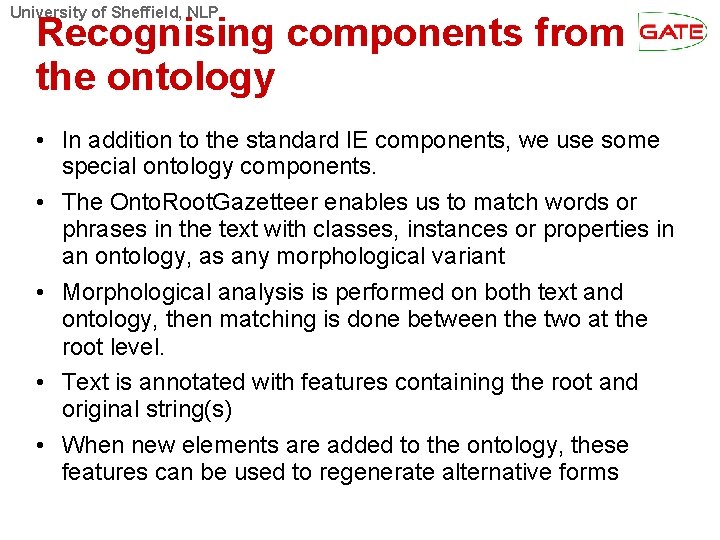 University of Sheffield, NLP

GATE

Recognising components from the ontology

• In addition to the standard IE components, we use some special ontology components.

• The OntoRootGazetteer enables us to match words or phrases in the text with classes, instances or properties in an ontology, as any morphological variant

• Morphological analysis is performed on both text and ontology, then matching is done between the two at the root level.

• Text is annotated with features containing the root and original string(s)

• When new elements are added to the ontology, these features can be used to regenerate alternative forms